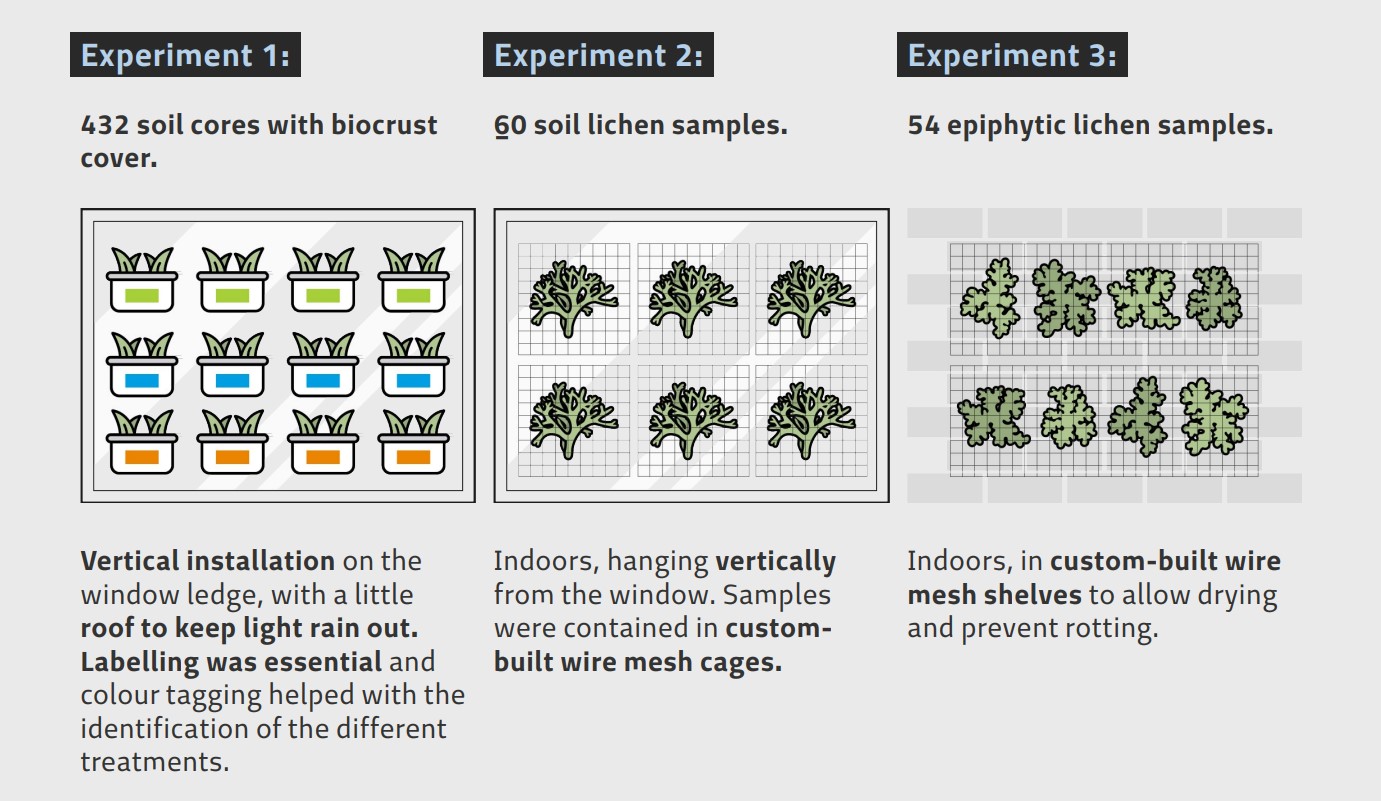 Experiment 1:

432 soil cores with biocrust cover.

Vertical installation on the window ledge, with a little roof to keep light rain out. Labelling was essential and colour tagging helped with the identification of the different treatments.

Experiment 2:

60 soil lichen samples.

Indoors, hanging vertically from the window. Samples were contained in custom-built wire mesh cages.

Experiment 3:

54 epiphytic lichen samples.

Indoors, in custom-built wire mesh shelves to allow drying and prevent rotting.